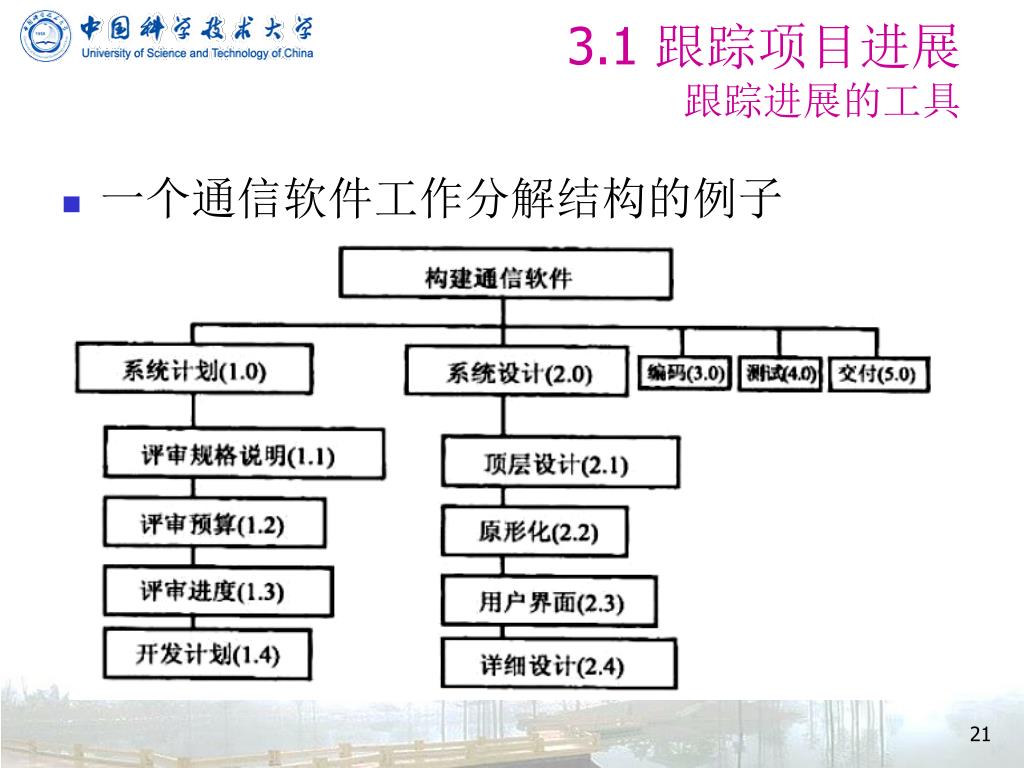 中国科学技术大学
University of Science and Technology of China

3.1 跟踪项目进展
跟踪进展的工具

一个通信软件工作分解结构的例子

构建通信软件

系统计划(1.0)
评审规格说明(1.1)
评审预算(1.2)
评审进度(1.3)
开发计划(1.4)

系统设计(2.0)
顶层设计(2.1)
原形化(2.2)
用户界面(2.3)
详细设计(2.4)

编码(3.0)
测试(4.0)
交付(5.0)

21